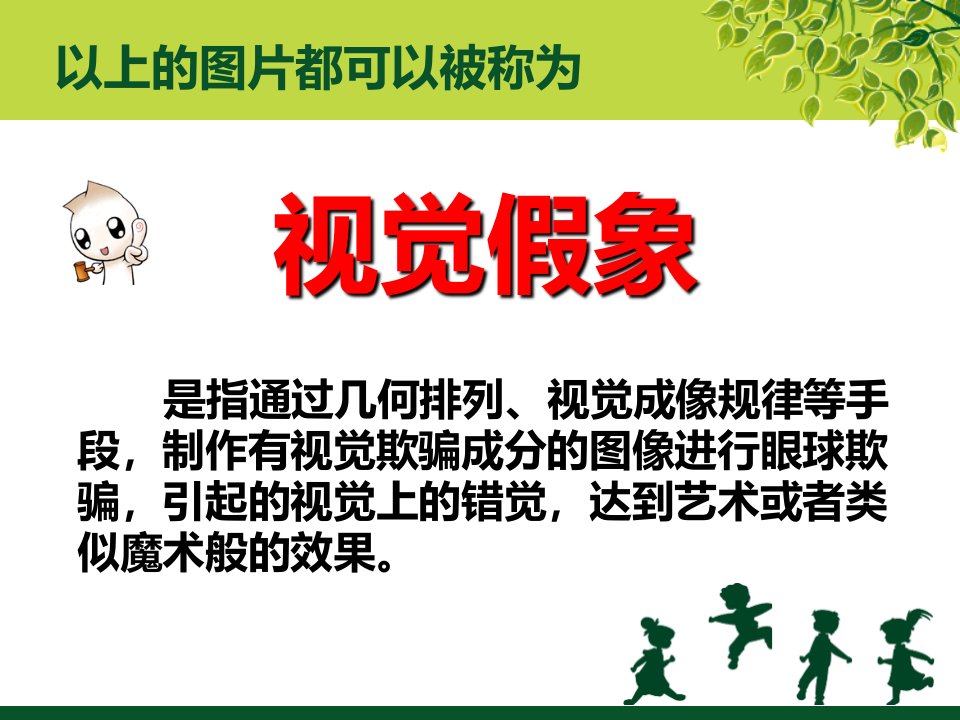 以上的图片都可以被称为

视觉假象

是指通过几何排列、视觉成像规律等手段，制作有视觉欺骗成分的图像进行眼球欺骗，引起的视觉上的错觉，达到艺术或者类似魔术般的效果。